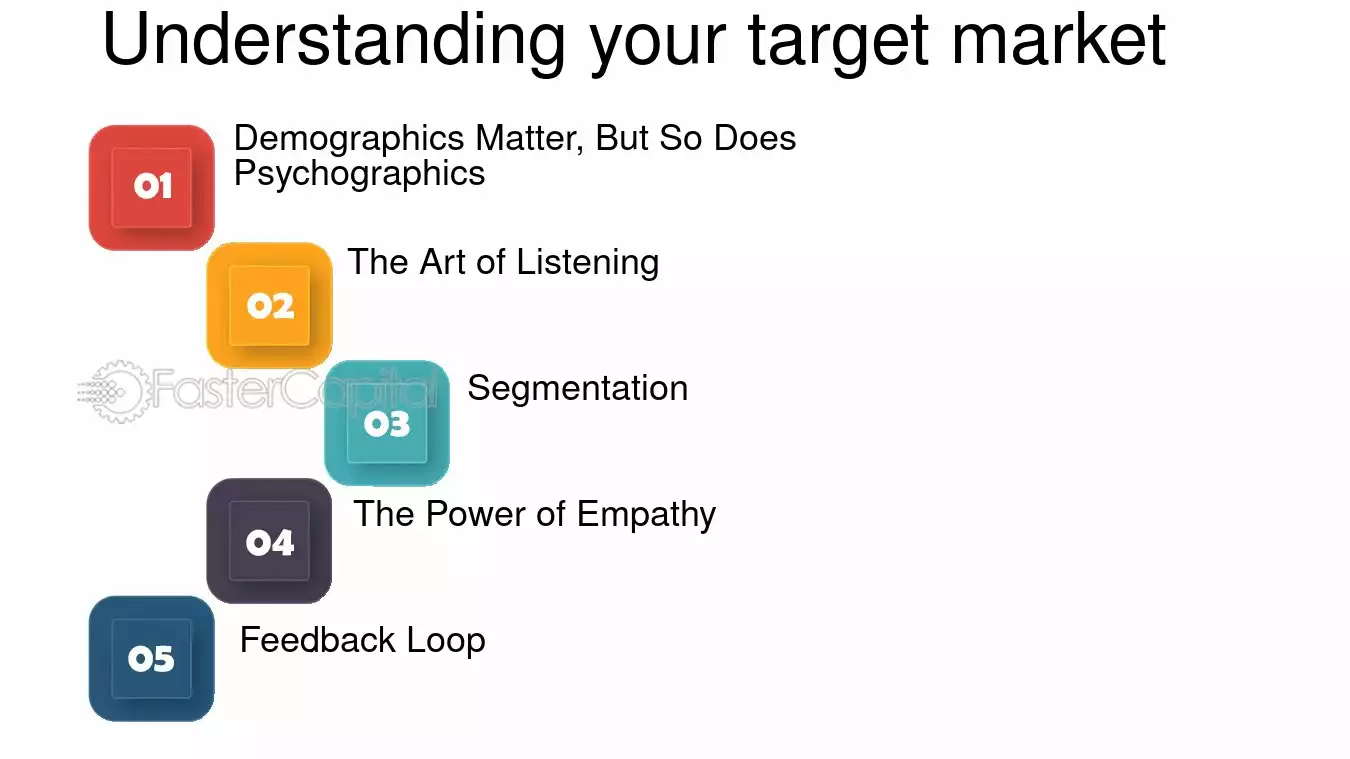 Understanding your target market

01 Demographics Matter, But So Does Psychographics

02 The Art of Listening

FasterCapital

03 Segmentation

04 The Power of Empathy

05 Feedback Loop